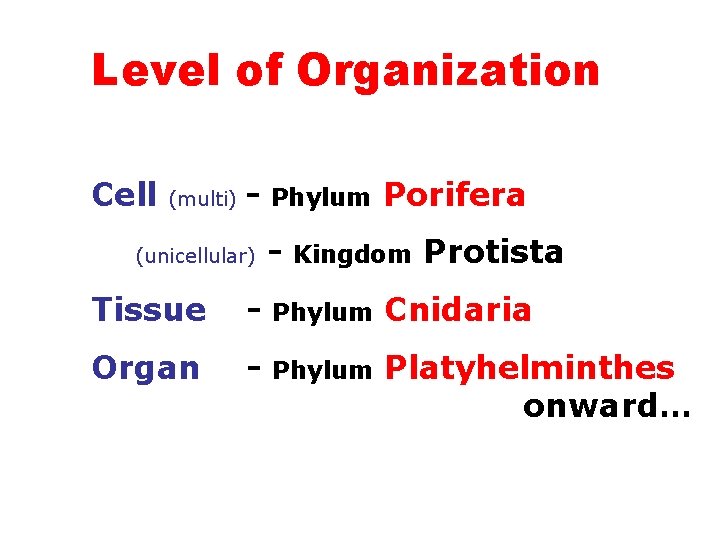 Level of Organization

Cell (multi) - Phylum Porifera

(unicellular) - Kingdom Protista

Tissue - Phylum Cnidaria

Organ - Phylum Platyhelminthes onward...